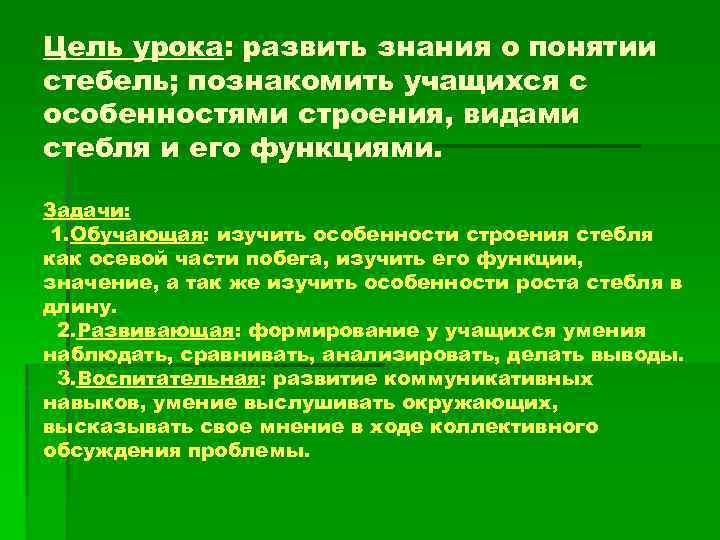 Цель урока: развить знания о понятии стебель; познакомить учащихся с особенностями строения, видами стебля и его функциями.

Задачи:
1.Обучающая: изучить особенности строения стебля как осевой части побега, изучить его функции, значение, а так же изучить особенности роста стебля в длину.
2.Развивающая: формирование у учащихся умения наблюдать, сравнивать, анализировать, делать выводы.
3.Воспитательная: развитие коммуникативных навыков, умение выслушивать окружающих, высказывать свое мнение в ходе коллективного обсуждения проблемы.